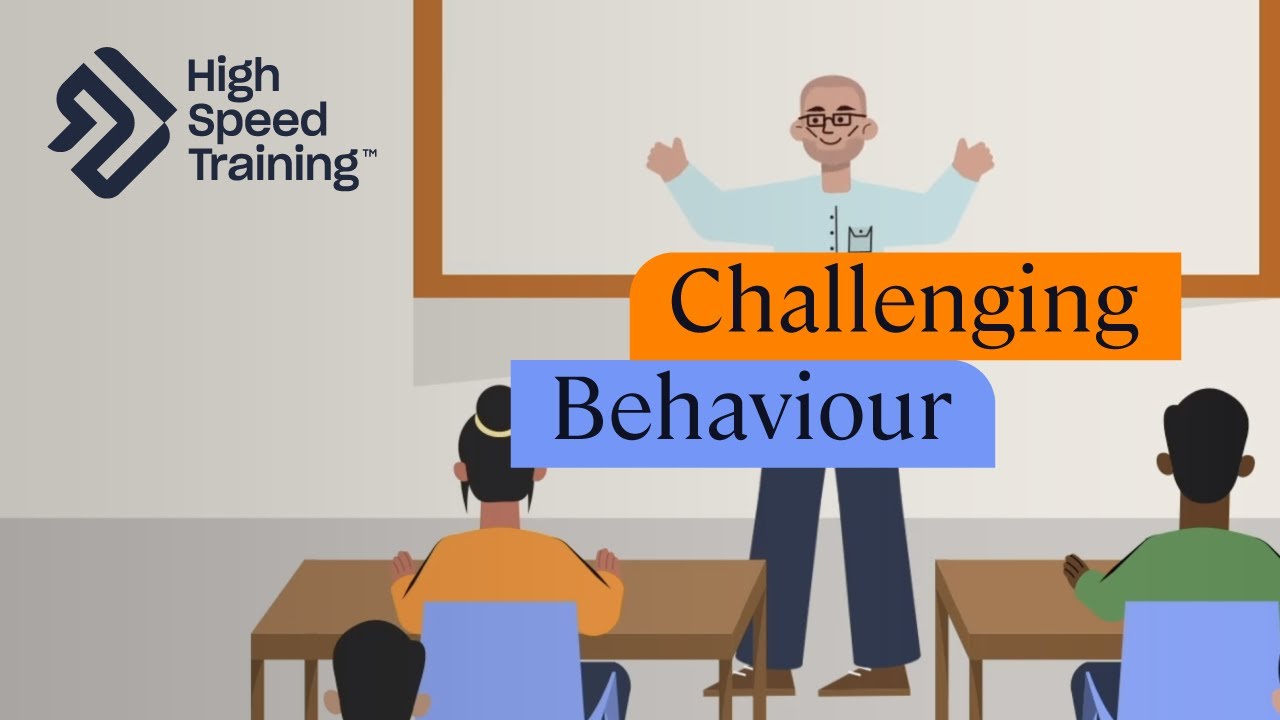 High Speed Training™

Challenging Behaviour